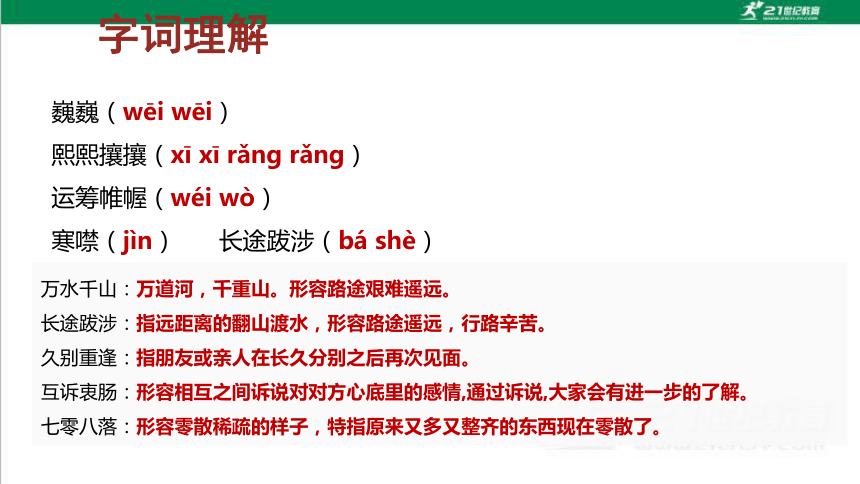 21世纪教育

字词理解

巍巍（wēi wēi）

熙熙攘攘（xī xī rǎng rǎng）

运筹帷幄（wéi wò）

寒噤（jìn）　　长途跋涉（bá shè）

万水千山：万道河，千重山。形容路途艰难遥远。

长途跋涉：指远距离的翻山渡水，形容路途遥远，行路辛苦。

久别重逢：指朋友或亲人在长久分别之后再次见面。

互诉衷肠：形容相互之间诉说对对方心底里的感情,通过诉说,大家会有进一步的了解。

七零八落：形容零散稀疏的样子，特指原来又多又整齐的东西现在零散了。